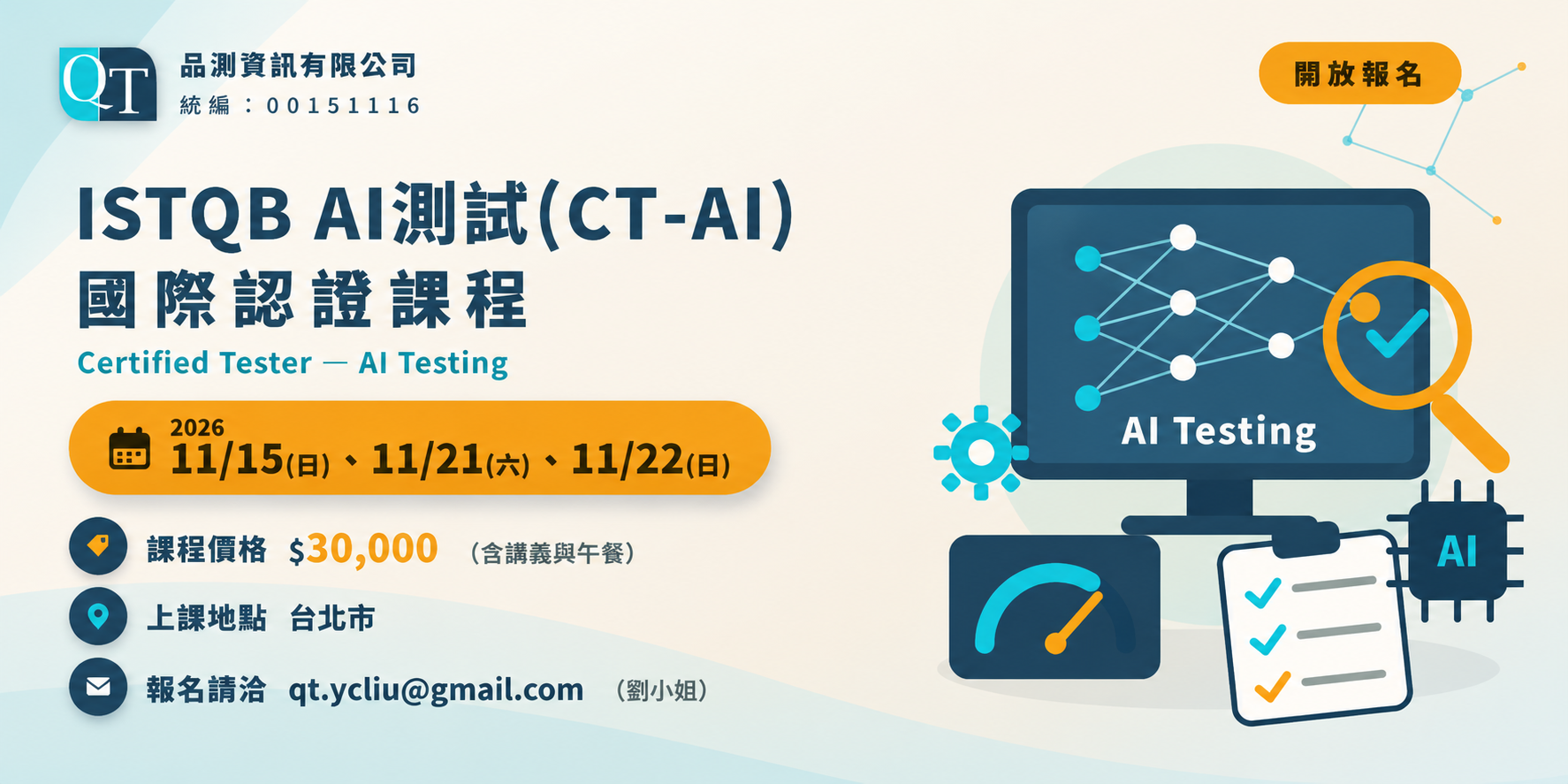 QT
品測資訊有限公司
統編：00151116

開放報名

ISTQB AI測試(CT-AI)
國際認證課程
Certified Tester — AI Testing

2026
11/15(日)、11/21(六)、11/22(日)

課程價格 $30,000 (含講義與午餐)

上課地點 台北市

報名請洽 qt.ycliu@gmail.com (劉小姐)

AI Testing

AI